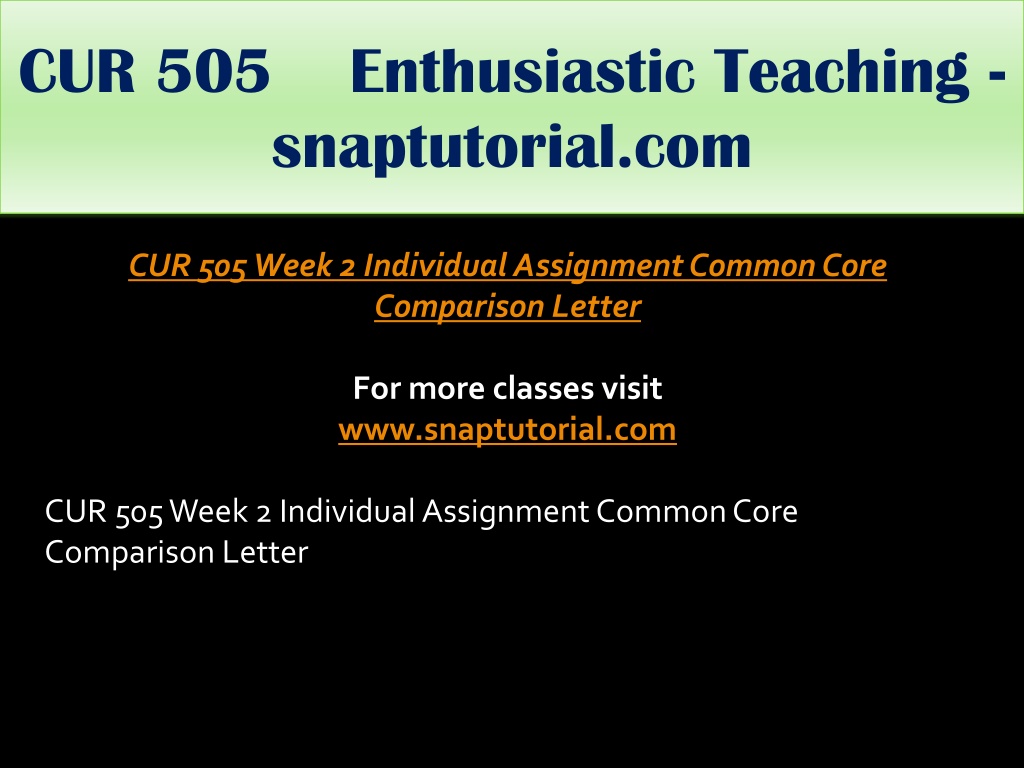 CUR 505 Enthusiastic Teaching - snaptutorial.com

CUR 505 Week 2 Individual Assignment Common Core Comparison Letter

For more classes visit
www.snaptutorial.com

CUR 505 Week 2 Individual Assignment Common Core Comparison Letter